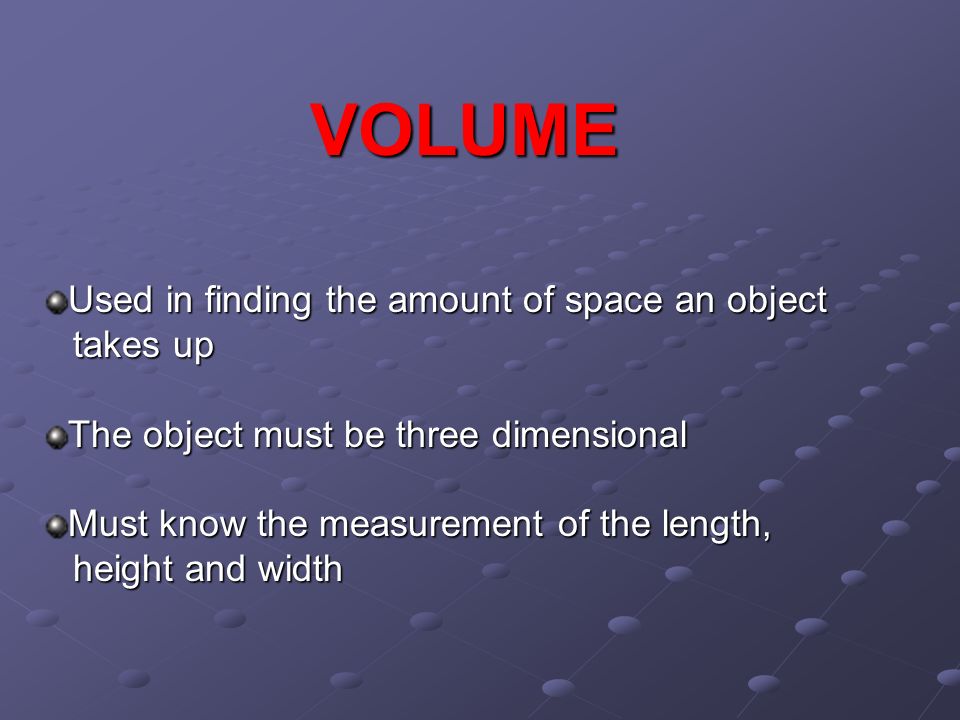 VOLUME

Used in finding the amount of space an object takes up

The object must be three dimensional

Must know the measurement of the length, height and width